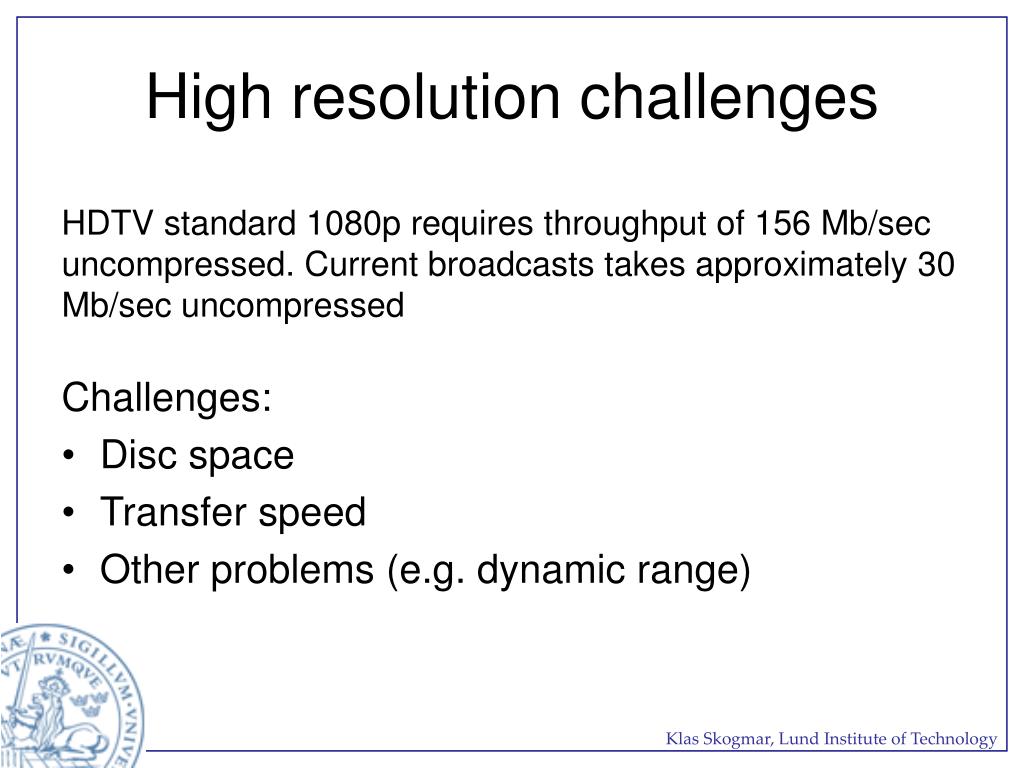 High resolution challenges

HDTV standard 1080p requires throughput of 156 Mb/sec uncompressed. Current broadcasts takes approximately 30 Mb/sec uncompressed

Challenges:
• Disc space
• Transfer speed
• Other problems (e.g. dynamic range)

Æ • SIGILLVM • VNIVE RVMQVE

Klas Skogmar, Lund Institute of Technology